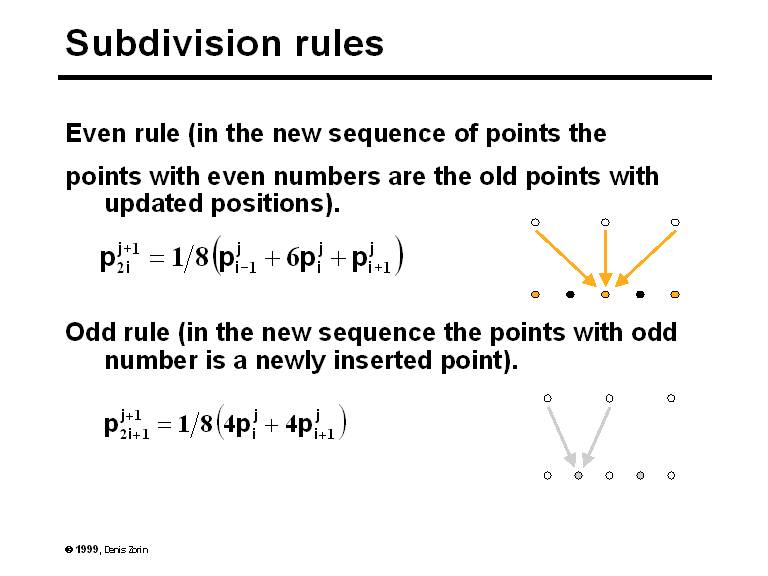 Subdivision rules

Even rule (in the new sequence of points the

points with even numbers are the old points with updated positions).

$p_{2i}^{j+1} = 1/8\left(p_{i-1}^{j} + 6p_{i}^{j} + p_{i+1}^{j}\right)$

Odd rule (in the new sequence the points with odd number is a newly inserted point).

$p_{2i+1}^{j+1} = 1/8\left(4p_{i}^{j} + 4p_{i+1}^{j}\right)$

© 1999, Denis Zorin